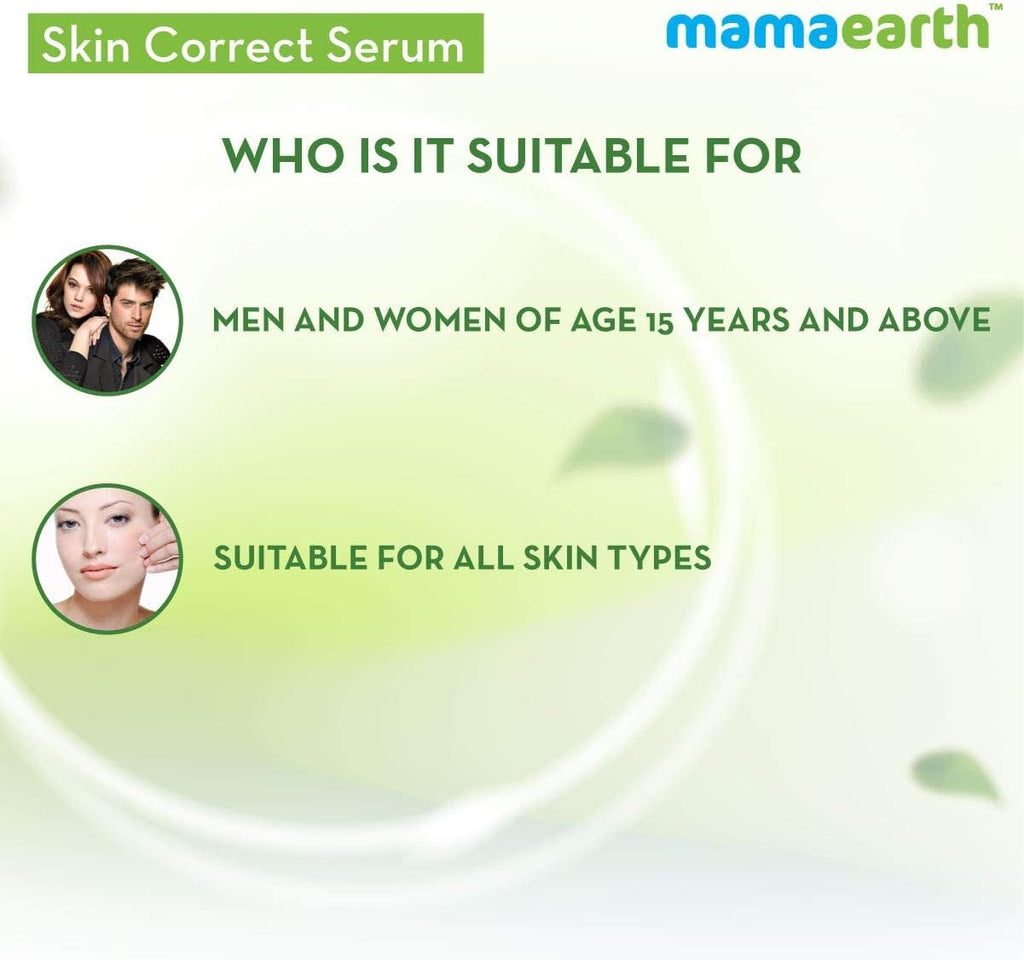 Skin Correct Serum

mamaearth™

WHO IS IT SUITABLE FOR

MEN AND WOMEN OF AGE 15 YEARS AND ABOVE

SUITABLE FOR ALL SKIN TYPES